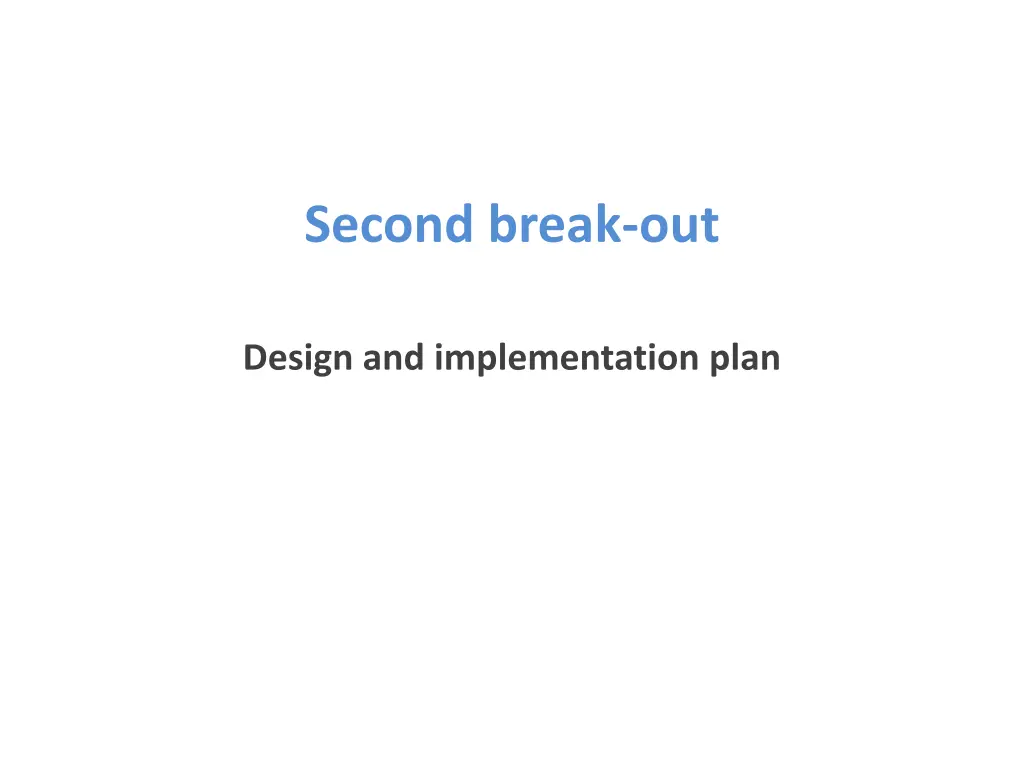 Second break-out

Design and implementation plan